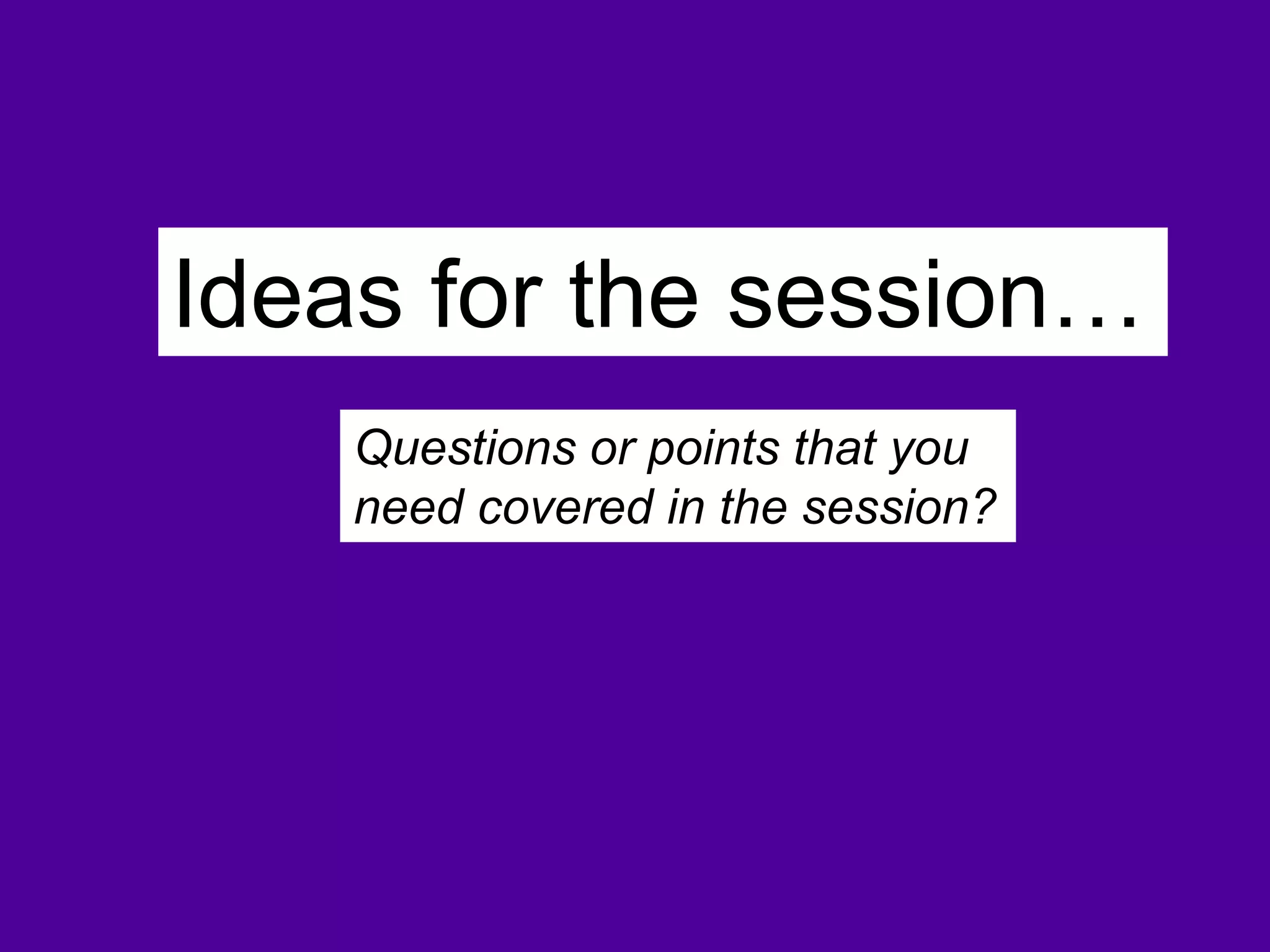 Ideas for the session…

Questions or points that you need covered in the session?